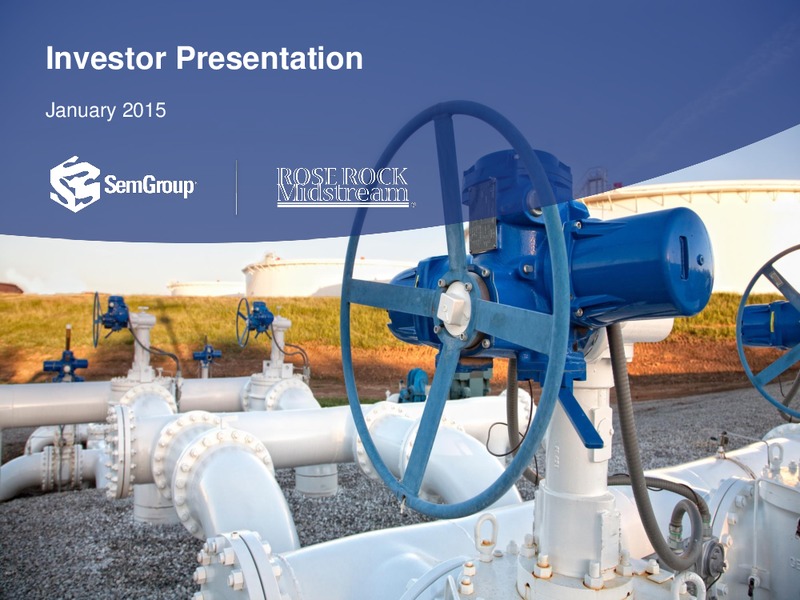 Investor Presentation

January 2015

SemGroup

ROSE ROCK Midstream